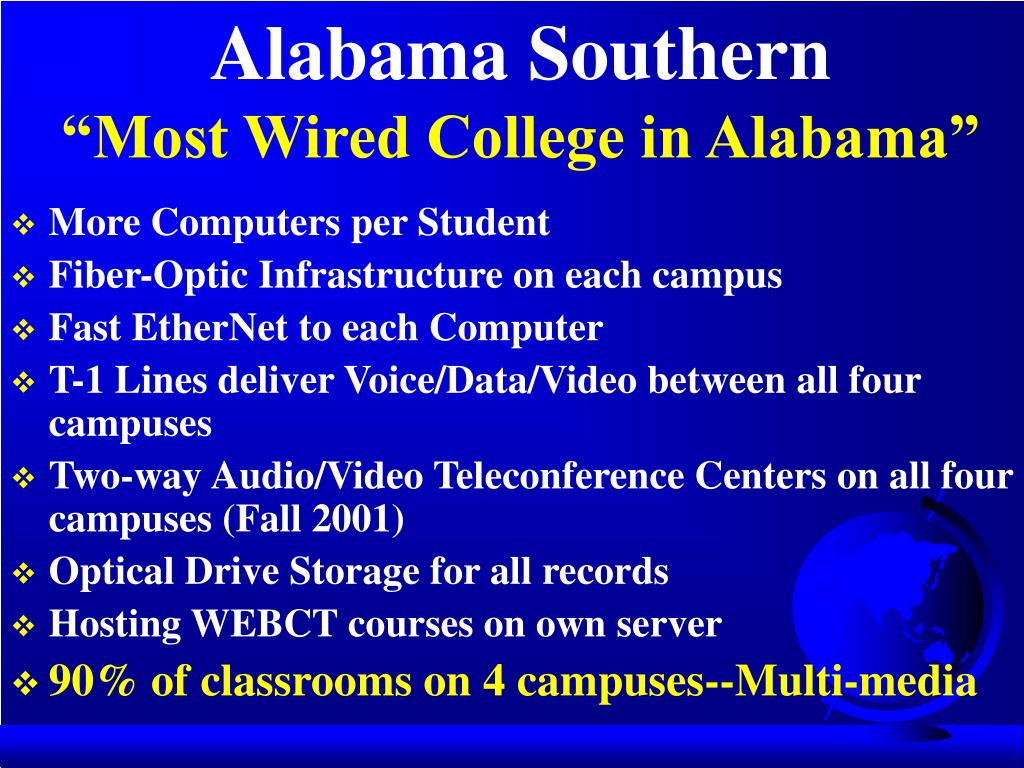 Alabama Southern
“Most Wired College in Alabama”

❖ More Computers per Student
❖ Fiber-Optic Infrastructure on each campus
❖ Fast EtherNet to each Computer
❖ T-1 Lines deliver Voice/Data/Video between all four campuses
❖ Two-way Audio/Video Teleconference Centers on all four campuses (Fall 2001)
❖ Optical Drive Storage for all records
❖ Hosting WEBCT courses on own server
❖ 90% of classrooms on 4 campuses--Multi-media